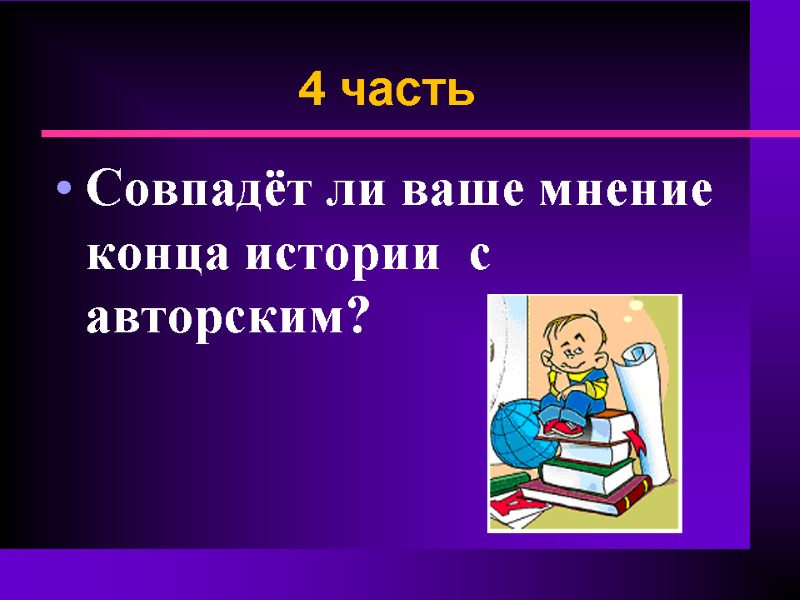 4 часть

• Совпадёт ли ваше мнение конца истории с авторским?